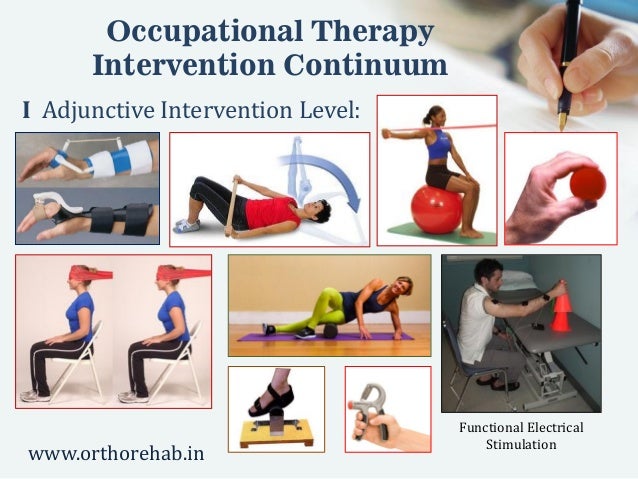 Occupational Therapy Intervention Continuum

I Adjunctive Intervention Level:

Functional Electrical Stimulation

www.orthorehab.in